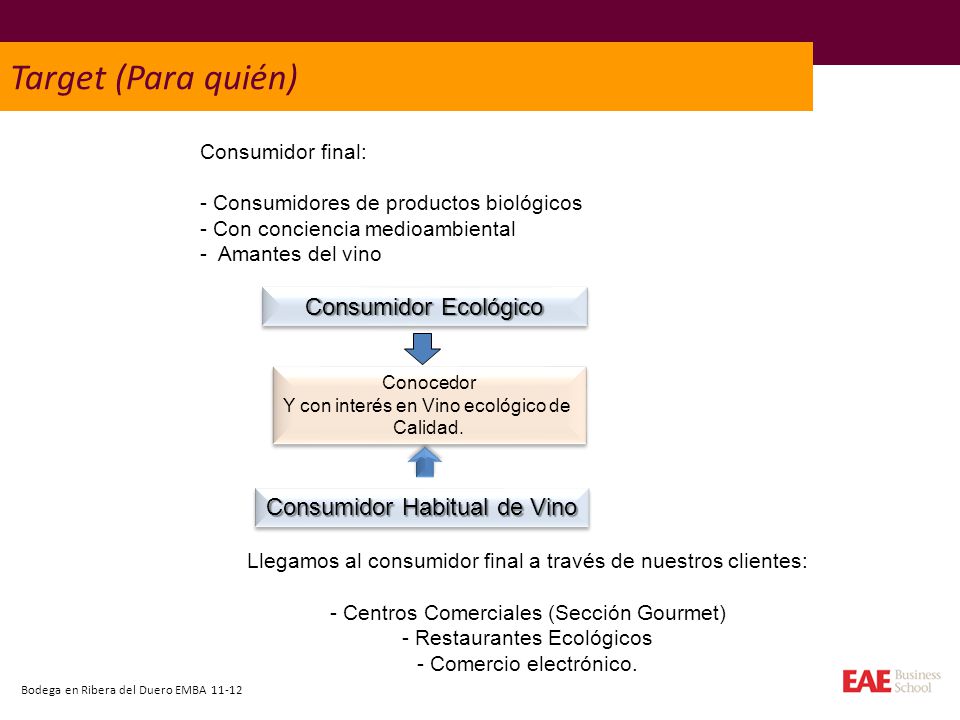 Target (Para quién)

Consumidor final:

- Consumidores de productos biológicos
- Con conciencia medioambiental
- Amantes del vino

Consumidor Ecológico

Conocedor
Y con interés en Vino ecológico de Calidad.

Consumidor Habitual de Vino

Llegamos al consumidor final a través de nuestros clientes:

- Centros Comerciales (Sección Gourmet)
- Restaurantes Ecológicos
- Comercio electrónico.

Bodega en Ribera del Duero EMBA 11-12

EAE Business School